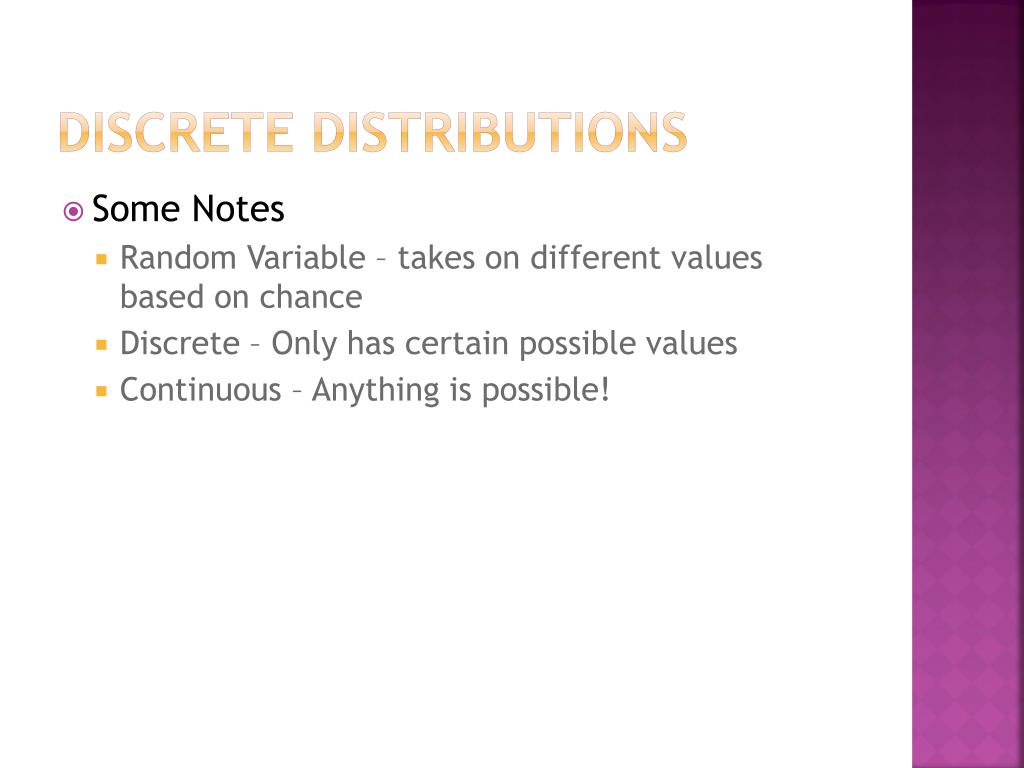 DISCRETE DISTRIBUTIONS

Some Notes

Random Variable – takes on different values based on chance

Discrete – Only has certain possible values

Continuous – Anything is possible!